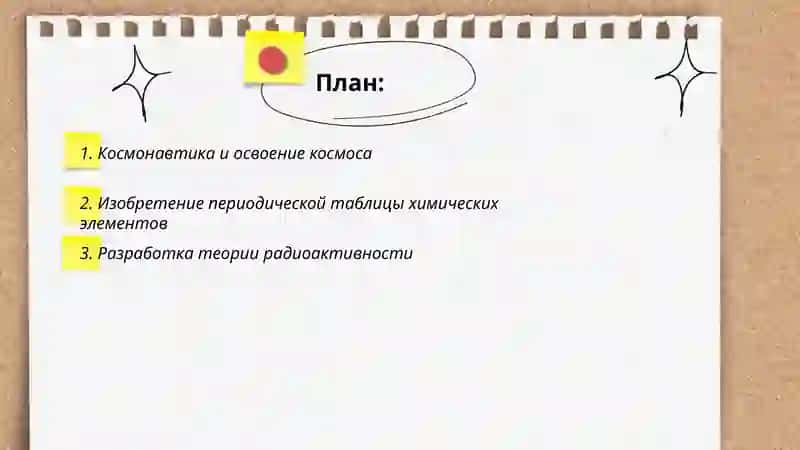 План:

1. Космонавтика и освоение космоса

2. Изобретение периодической таблицы химических элементов

3. Разработка теории радиоактивности